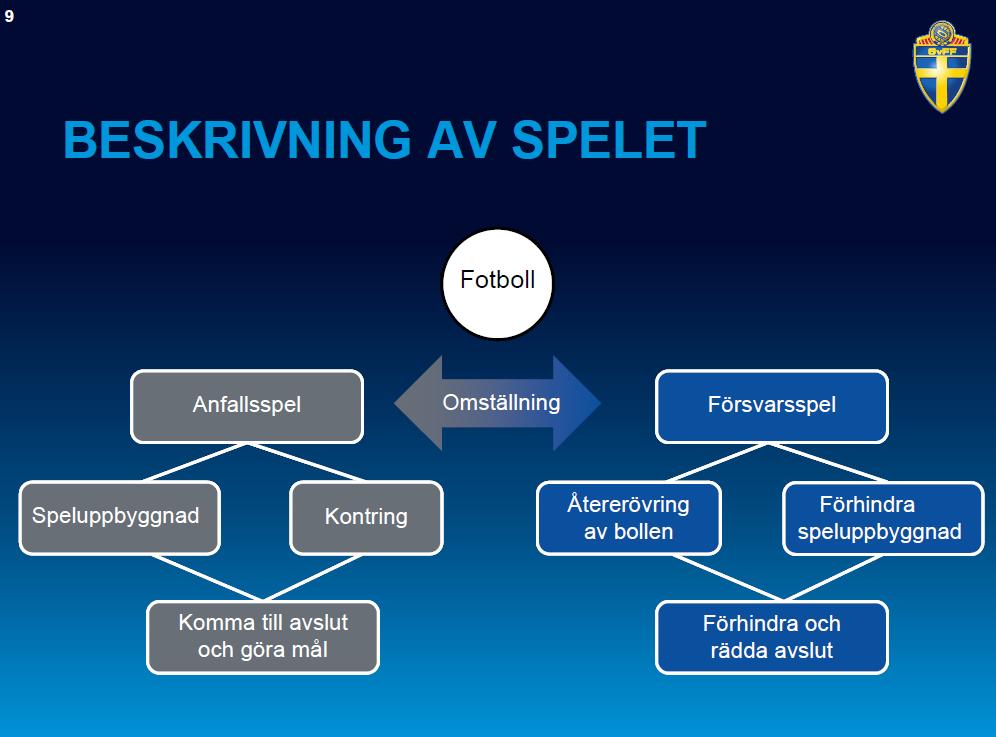 9

SvFF

BESKRIVNING AV SPELET

Fotboll

Anfallsspel

Omställning

Försvarsspel

Speluppbyggnad

Kontring

Återerövring av bollen

Förhindra speluppbyggnad

Komma till avslut och göra mål

Förhindra och rädda avslut